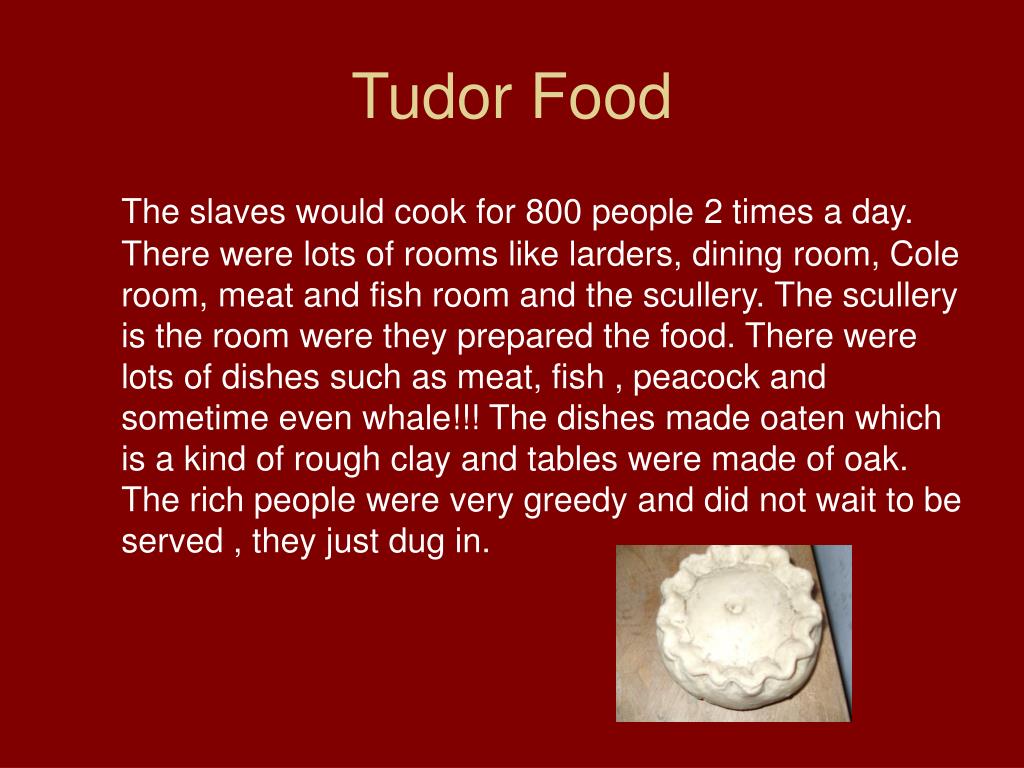 Tudor Food

The slaves would cook for 800 people 2 times a day. There were lots of rooms like larders, dining room, Cole room, meat and fish room and the scullery. The scullery is the room were they prepared the food. There were lots of dishes such as meat, fish , peacock and sometime even whale!!! The dishes made oaten which is a kind of rough clay and tables were made of oak. The rich people were very greedy and did not wait to be served , they just dug in.